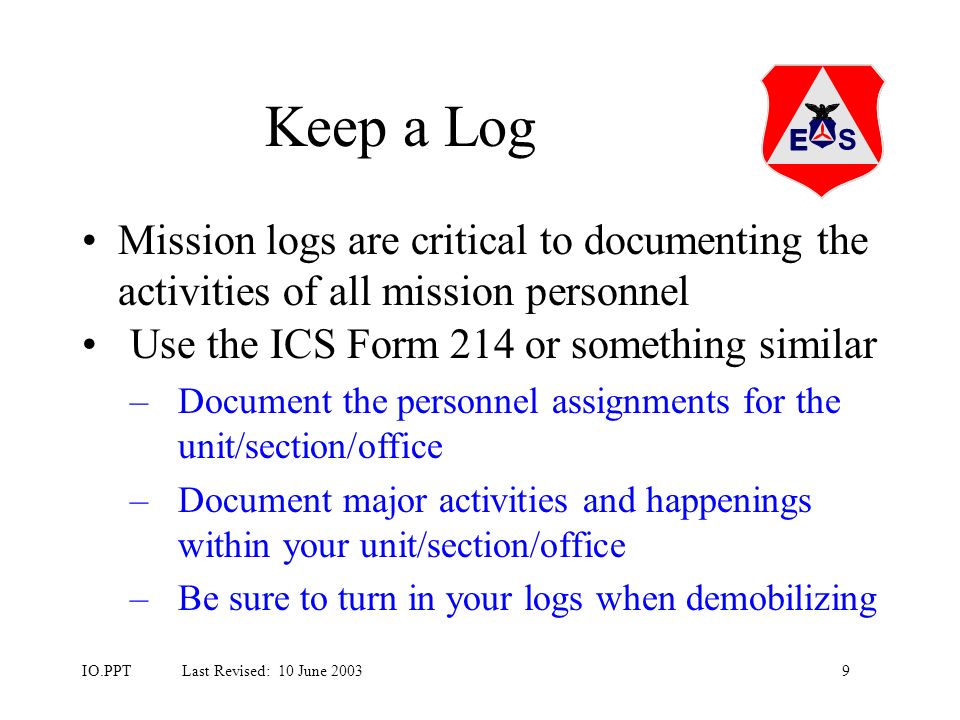 Keep a Log

E S

• Mission logs are critical to documenting the activities of all mission personnel
• Use the ICS Form 214 or something similar
– Document the personnel assignments for the unit/section/office
– Document major activities and happenings within your unit/section/office
– Be sure to turn in your logs when demobilizing

IO.PPT Last Revised: 10 June 2003 9